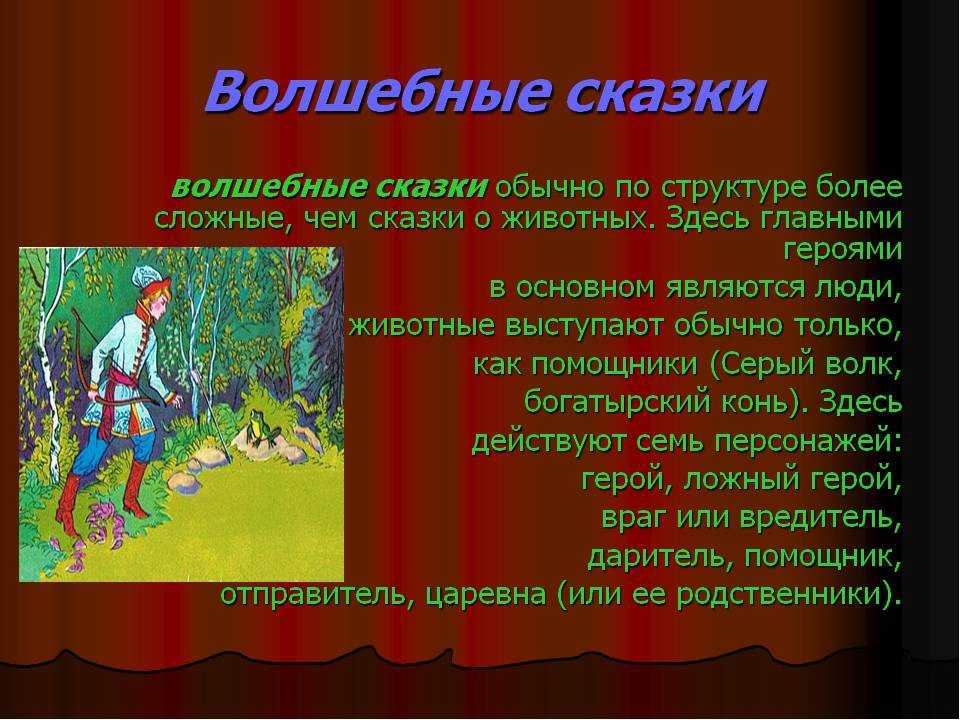 Волшебные сказки

волшебные сказки обычно по структуре более сложные, чем сказки о животных. Здесь главными героями в основном являются люди, животные выступают обычно только, как помощники (Серый волк, богатырский конь). Здесь действуют семь персонажей: герой, ложный герой, враг или вредитель, даритель, помощник, отправитель, царевна (или ее родственники).